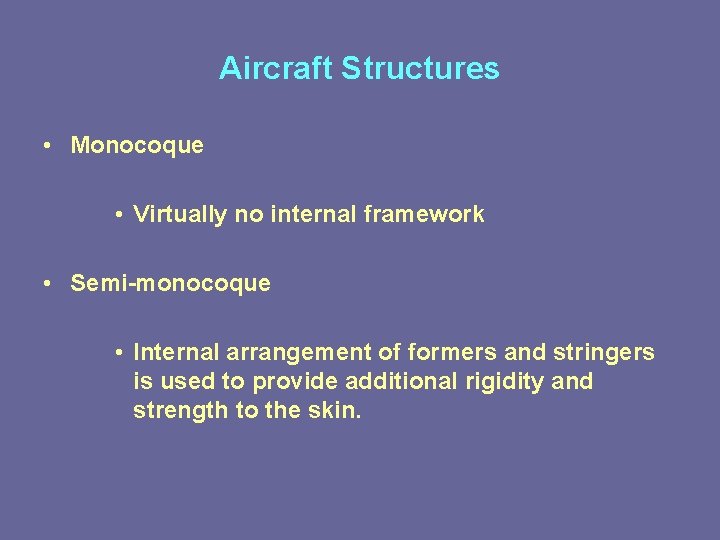 Aircraft Structures

• Monocoque

• Virtually no internal framework

• Semi-monocoque

• Internal arrangement of formers and stringers is used to provide additional rigidity and strength to the skin.